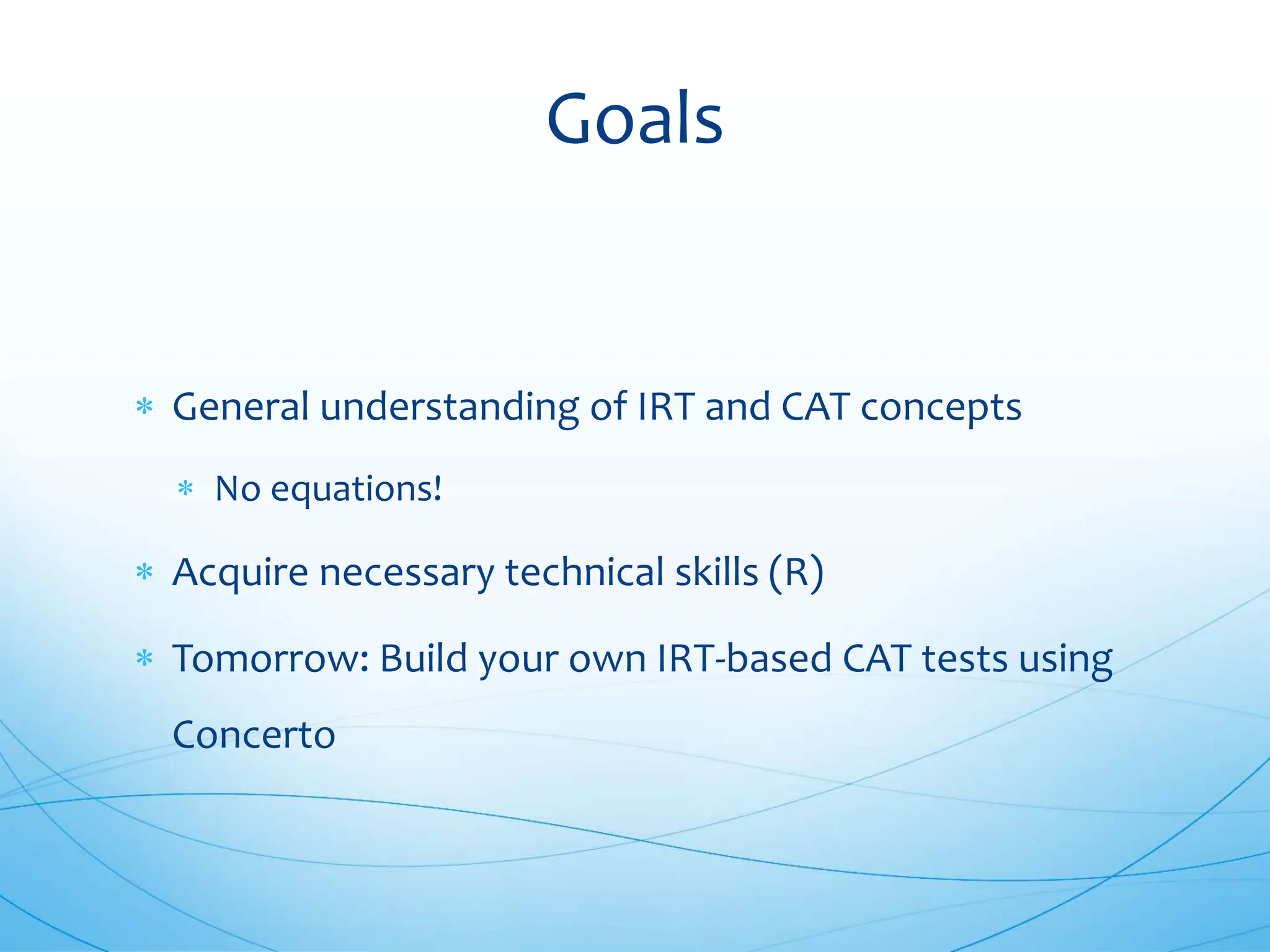 Goals

* General understanding of IRT and CAT concepts

* No equations!

* Acquire necessary technical skills (R)

* Tomorrow: Build your own IRT-based CAT tests using Concerto